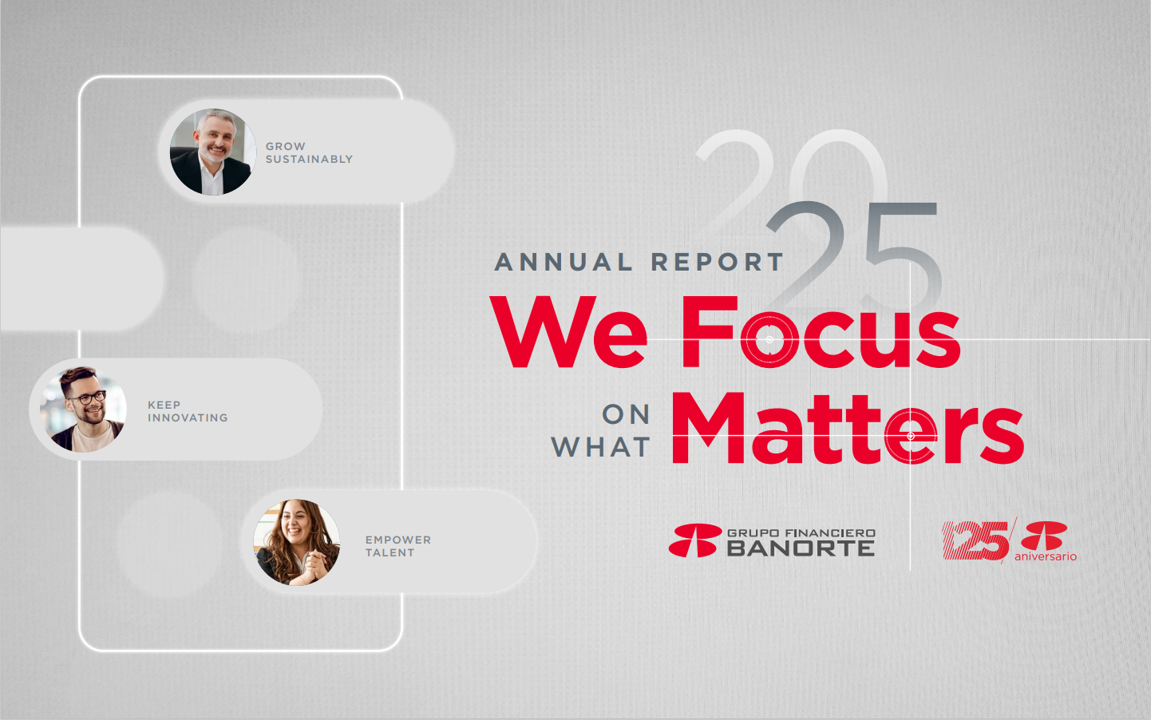 GROW SUSTAINABLY

KEEP INNOVATING

EMPOWER TALENT

2025

ANNUAL REPORT

We Focus

ON WHAT Matters

GRUPO FINANCIERO BANORTE

125 aniversario